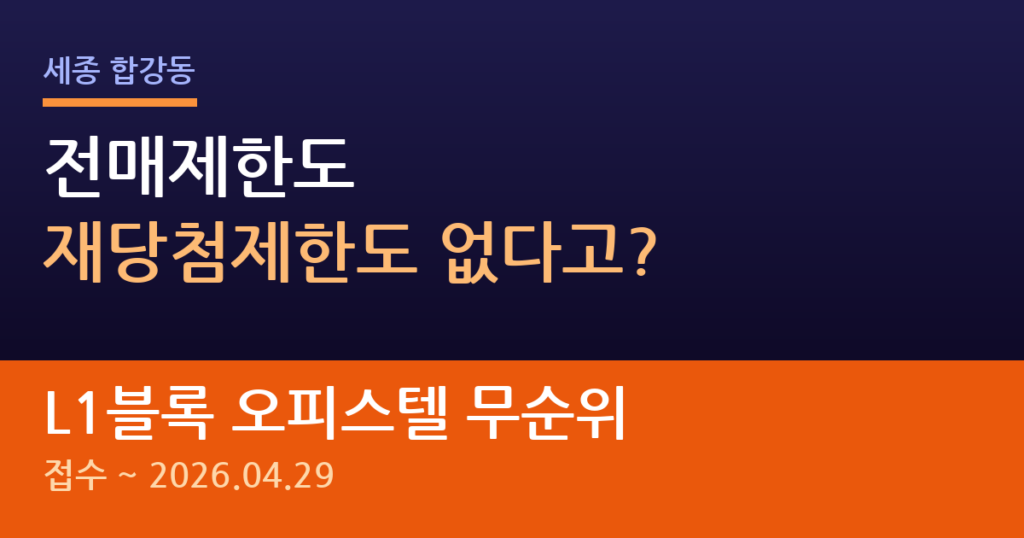 세종 합강동

전매제한도
재당첨제한도 없다고?

L1블록 오피스텔 무순위
접수 ~ 2026.04.29